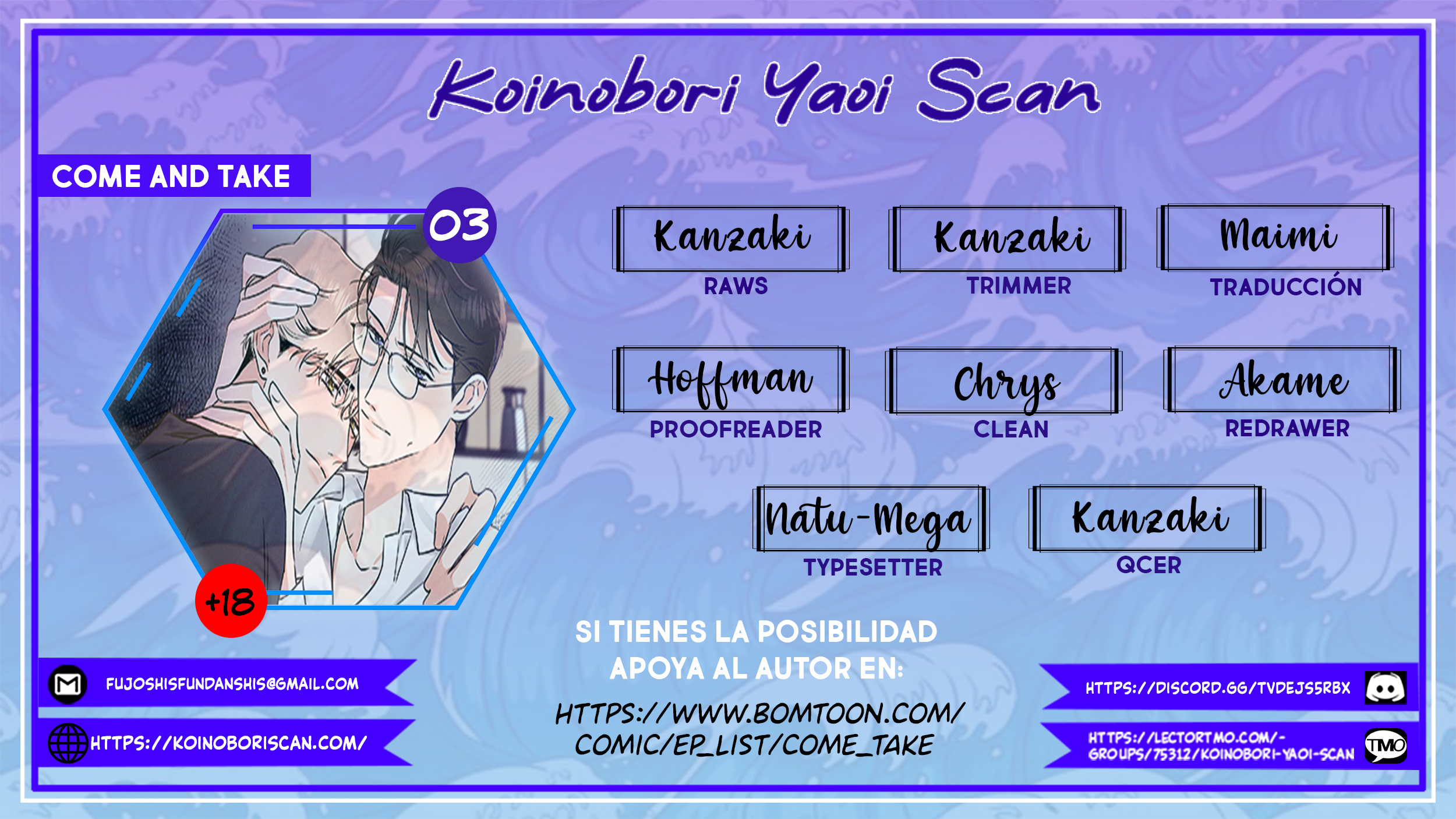 Koinobori Yaoi Scan

COME AND TAKE

03

+18

Kanzaki
RAWS

Kanzaki
TRIMMER

Maimi
TRADUCCIÓN

Hoffman
PROOFREADER

Chrys
CLEAN

Akame
REDRAWER

Natu-Mega
TYPESETTER

Kanzaki
QCER

SI TIENES LA POSIBILIDAD APOYA AL AUTOR EN:

HTTPS://WWW.BOMTOON.COM/COMIC/EP_LIST/COME_TAKE

FUJOSHISFUNDANSHIS@GMAIL.COM

HTTPS://KOINOBORISCAN.COM/

HTTPS://DISCORD.GG/TVDEJS5RBX

HTTPS://LECTORTMO.COM/-GROUPS/75312/KOINOBORI-YAOI-SCAN

TMO